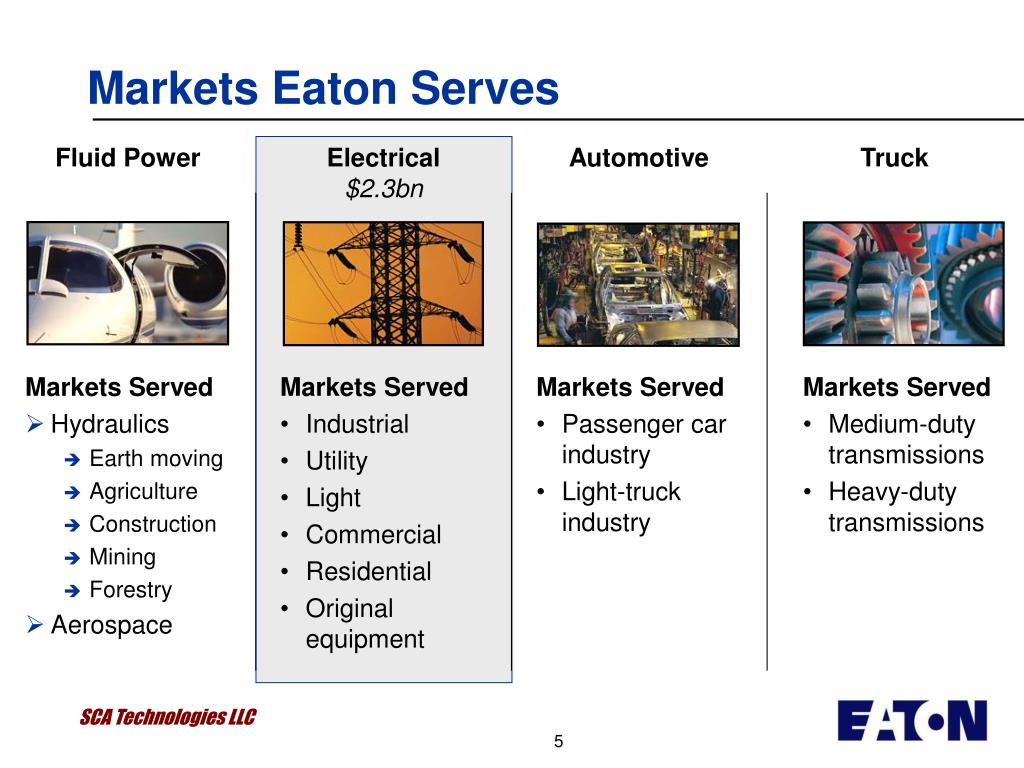 Markets Eaton Serves

Fluid Power

Markets Served
➢ Hydraulics
➔ Earth moving
➔ Agriculture
➔ Construction
➔ Mining
➔ Forestry
➢ Aerospace

Electrical
$2.3bn

Markets Served
• Industrial
• Utility
• Light
• Commercial
• Residential
• Original equipment

Automotive

Markets Served
• Passenger car industry
• Light-truck industry

Truck

Markets Served
• Medium-duty transmissions
• Heavy-duty transmissions

SCA Technologies LLC

5

EATON